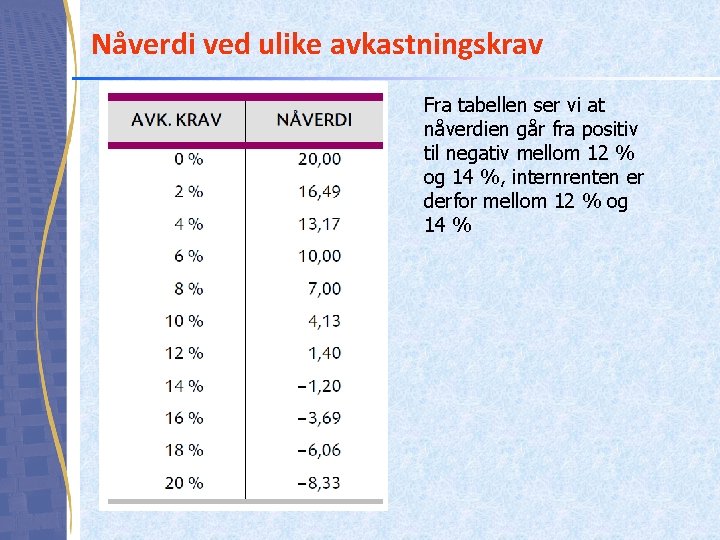 Nåverdi ved ulike avkastningskrav

| AVK. KRAV | NÅVERDI |
|---|---|
| 0 % | 20,00 |
| 2 % | 16,49 |
| 4 % | 13,17 |
| 6 % | 10,00 |
| 8 % | 7,00 |
| 10 % | 4,13 |
| 12 % | 1,40 |
| 14 % | −1,20 |
| 16 % | −3,69 |
| 18 % | −6,06 |
| 20 % | −8,33 |

Fra tabellen ser vi at nåverdien går fra positiv til negativ mellom 12 % og 14 %, internrenten er derfor mellom 12 % og 14 %